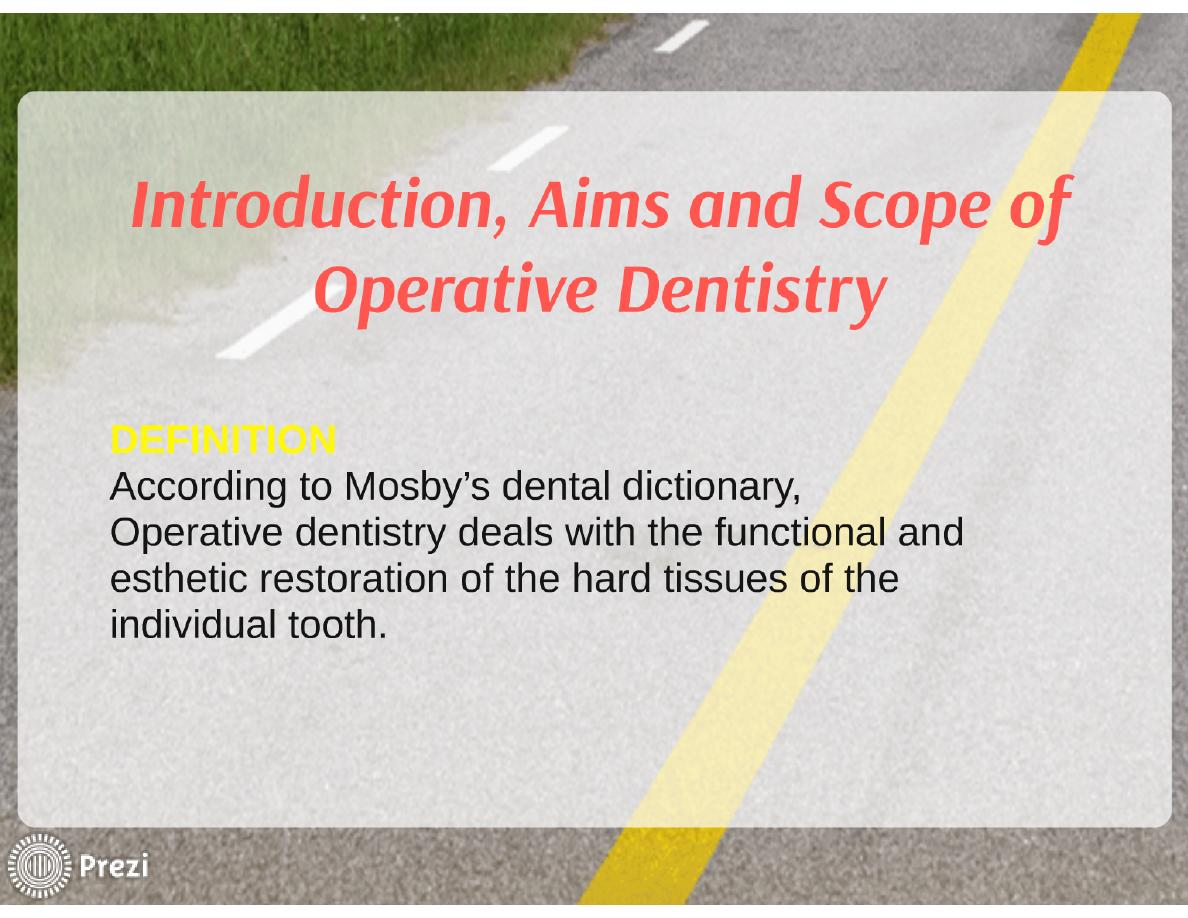 Introduction, Aims and Scope of Operative Dentistry

DEFINITION
According to Mosby's dental dictionary, Operative dentistry deals with the functional and esthetic restoration of the hard tissues of the individual tooth.

Prezi